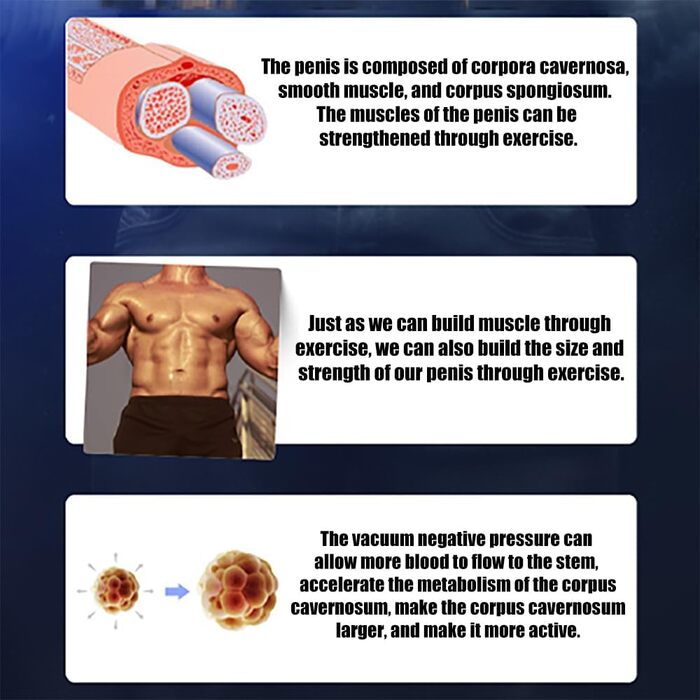 The penis is composed of corpora cavernosa, smooth muscle, and corpus spongiosum. The muscles of the penis can be strengthened through exercise.

Just as we can build muscle through exercise, we can also build the size and strength of our penis through exercise.

The vacuum negative pressure can allow more blood to flow to the stem, accelerate the metabolism of the corpus cavernosum, make the corpus cavernosum larger, and make it more active.